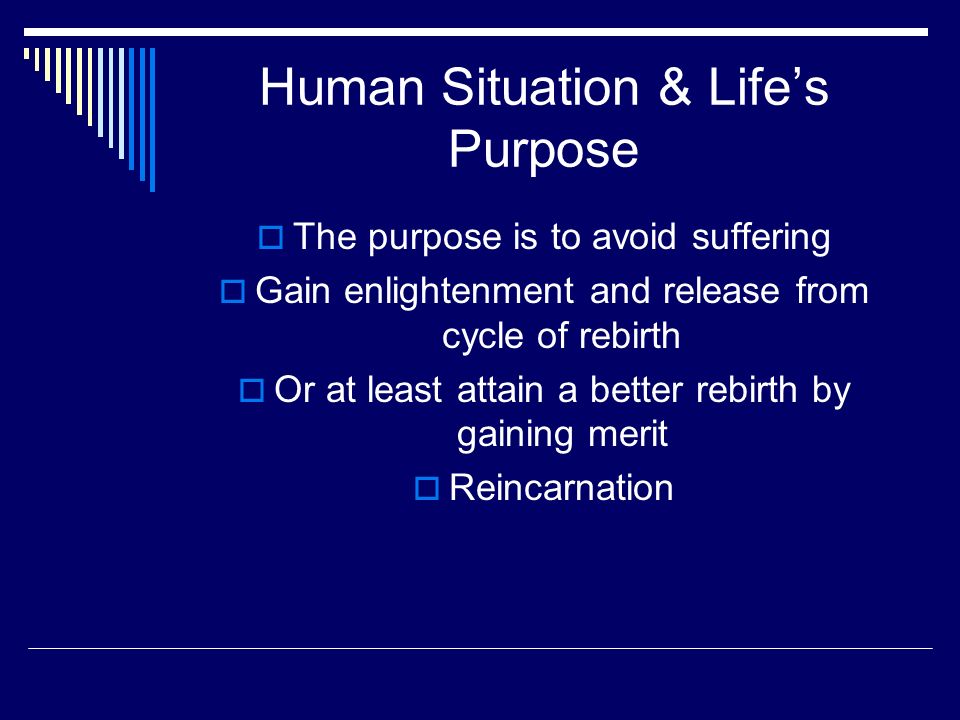 Human Situation & Life’s Purpose

The purpose is to avoid suffering

Gain enlightenment and release from cycle of rebirth

Or at least attain a better rebirth by gaining merit

Reincarnation